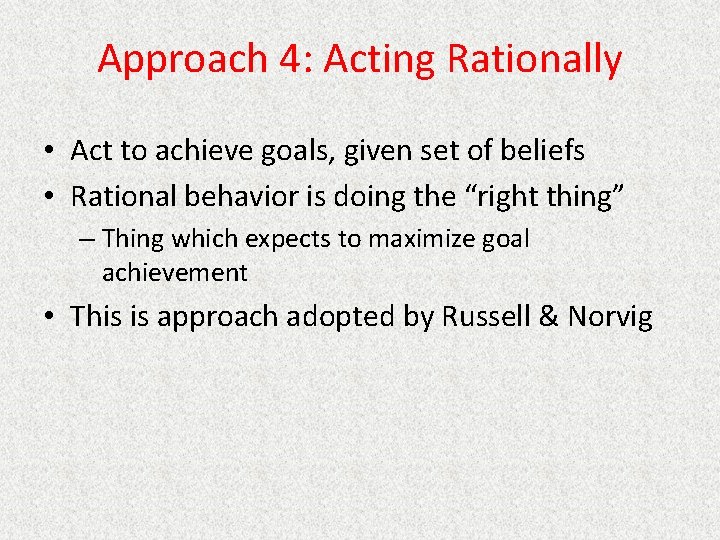 Approach 4: Acting Rationally

• Act to achieve goals, given set of beliefs
• Rational behavior is doing the “right thing”
– Thing which expects to maximize goal achievement
• This is approach adopted by Russell & Norvig